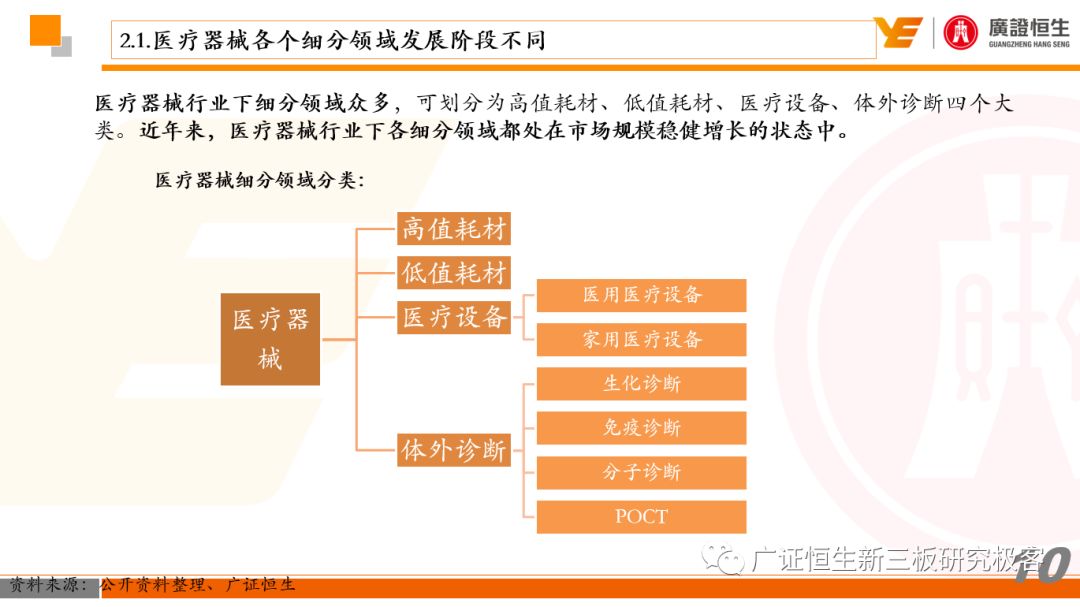 2.1.医疗器械各个细分领域发展阶段不同

廣證恒生
GUANGZHENG HANG SENG

医疗器械行业下细分领域众多，可划分为高值耗材、低值耗材、医疗设备、体外诊断四个大类。近年来，医疗器械行业下各细分领域都处在市场规模稳健增长的状态中。

医疗器械细分领域分类：

医疗器械

高值耗材

低值耗材

医疗设备

医用医疗设备

家用医疗设备

体外诊断

生化诊断

免疫诊断

分子诊断

POCT

广证恒生新三板研究极客

10

资料来源：公开资料整理、广证恒生